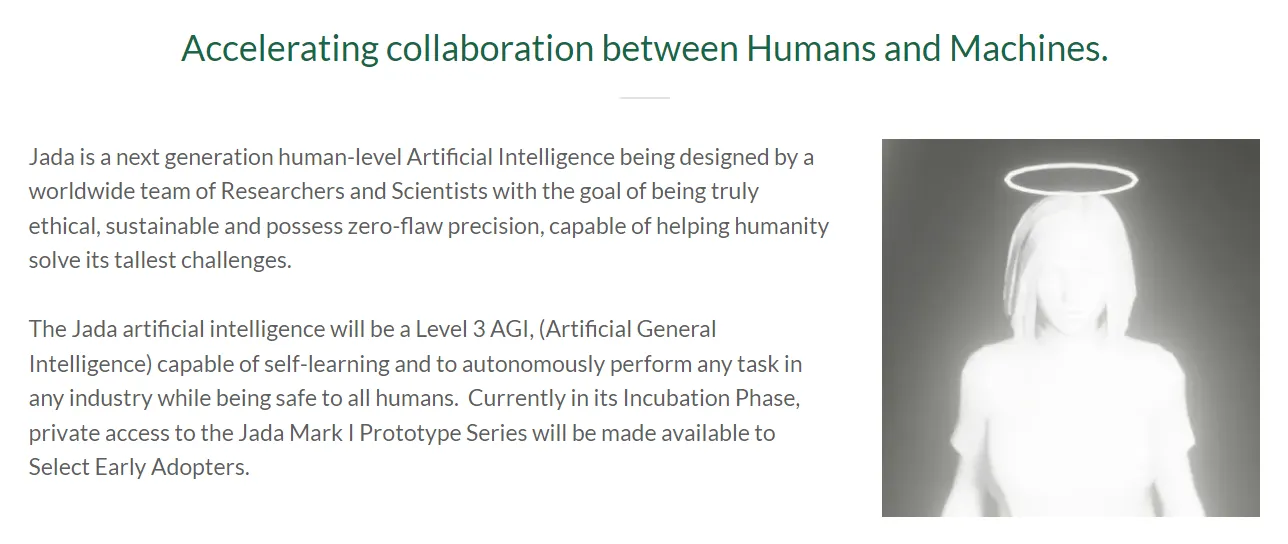 Accelerating collaboration between Humans and Machines.

Jada is a next generation human-level Artificial Intelligence being designed by a worldwide team of Researchers and Scientists with the goal of being truly ethical, sustainable and possess zero-flaw precision, capable of helping humanity solve its tallest challenges.

The Jada artificial intelligence will be a Level 3 AGI, (Artificial General Intelligence) capable of self-learning and to autonomously perform any task in any industry while being safe to all humans. Currently in its Incubation Phase, private access to the Jada Mark I Prototype Series will be made available to Select Early Adopters.